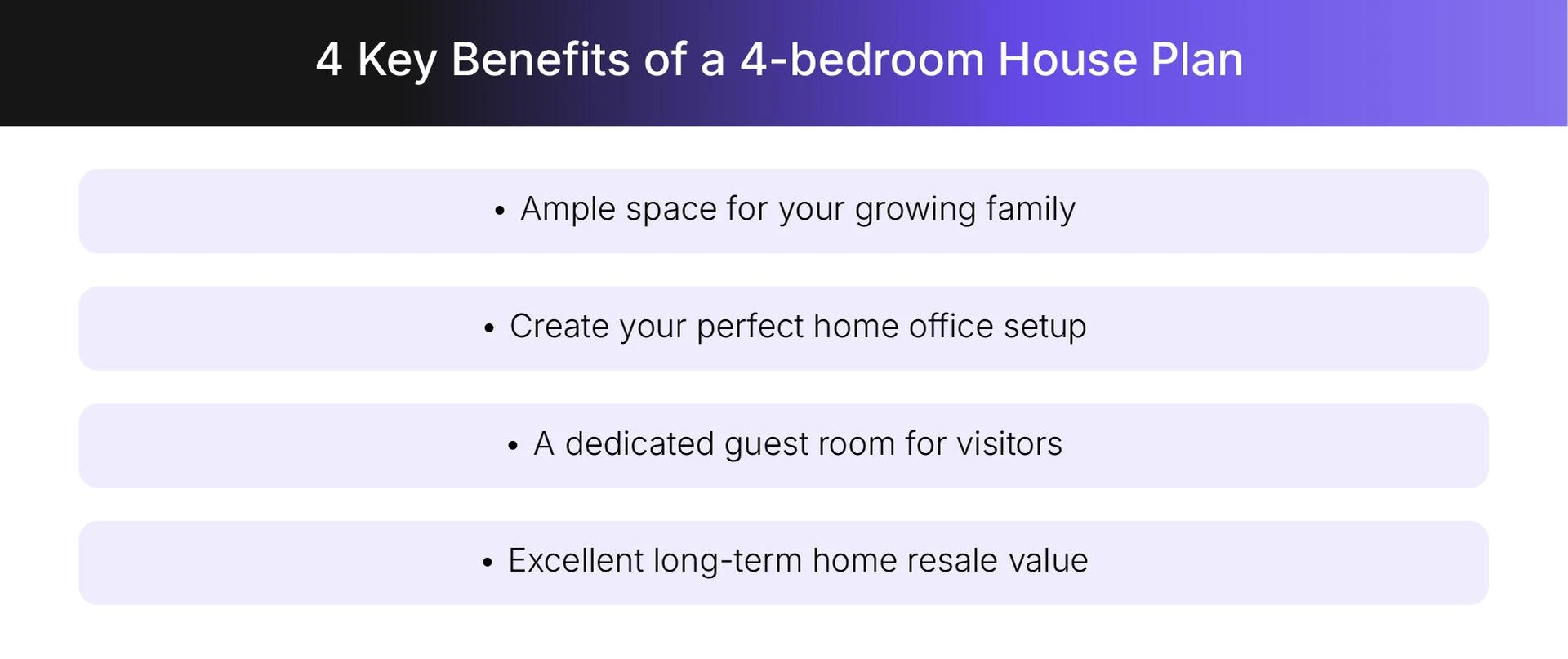 4 Key Benefits of a 4-bedroom House Plan

• Ample space for your growing family

• Create your perfect home office setup

• A dedicated guest room for visitors

• Excellent long-term home resale value